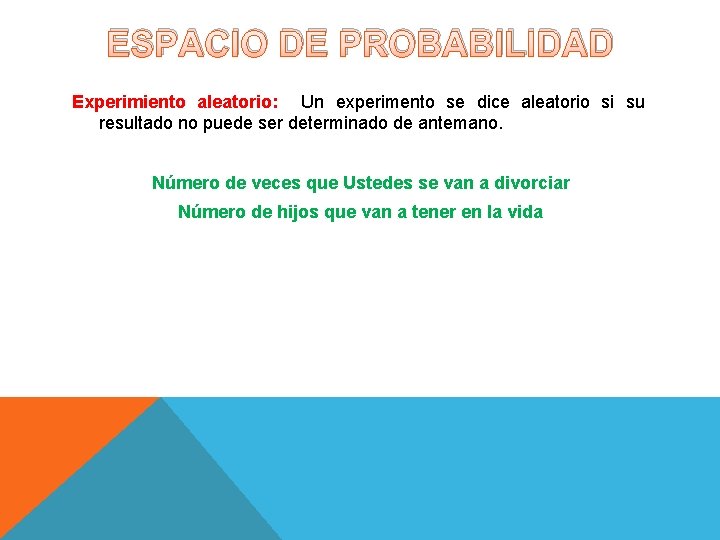 ESPACIO DE PROBABILIDAD

Experimiento aleatorio: Un experimento se dice aleatorio si su resultado no puede ser determinado de antemano.

Número de veces que Ustedes se van a divorciar

Número de hijos que van a tener en la vida